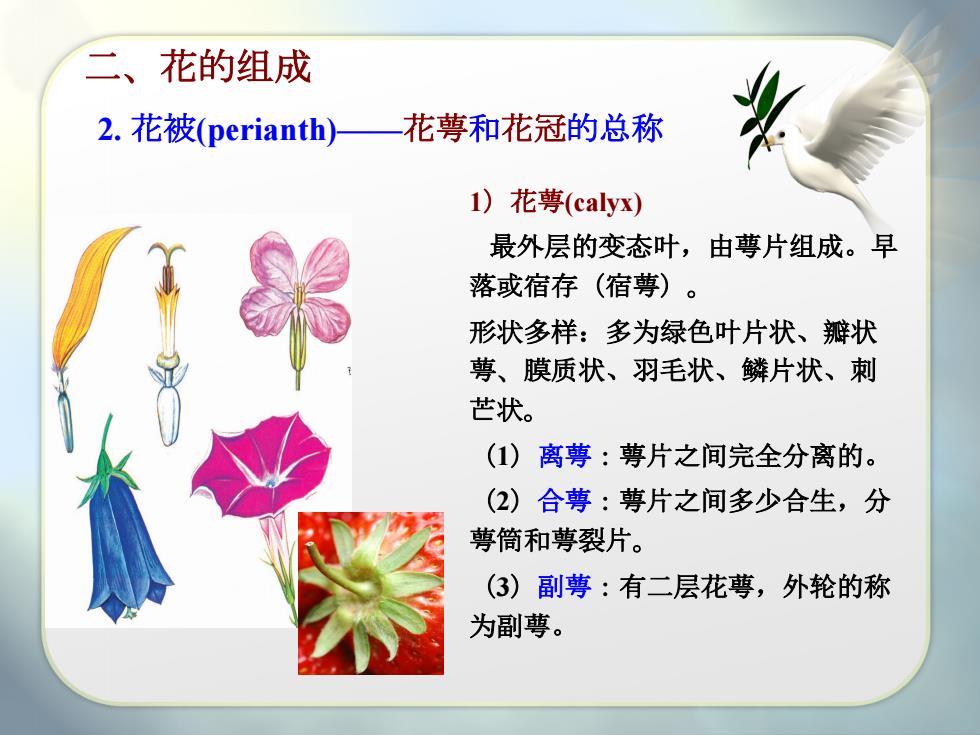 二、花的组成

2. 花被(perianth)——花萼和花冠的总称

1）花萼(calyx)

最外层的变态叶，由萼片组成。早落或宿存（宿萼）。

形状多样：多为绿色叶片状、瓣状萼、膜质状、羽毛状、鳞片状、刺芒状。

（1）离萼：萼片之间完全分离的。

（2）合萼：萼片之间多少合生，分萼筒和萼裂片。

（3）副萼：有二层花萼，外轮的称为副萼。